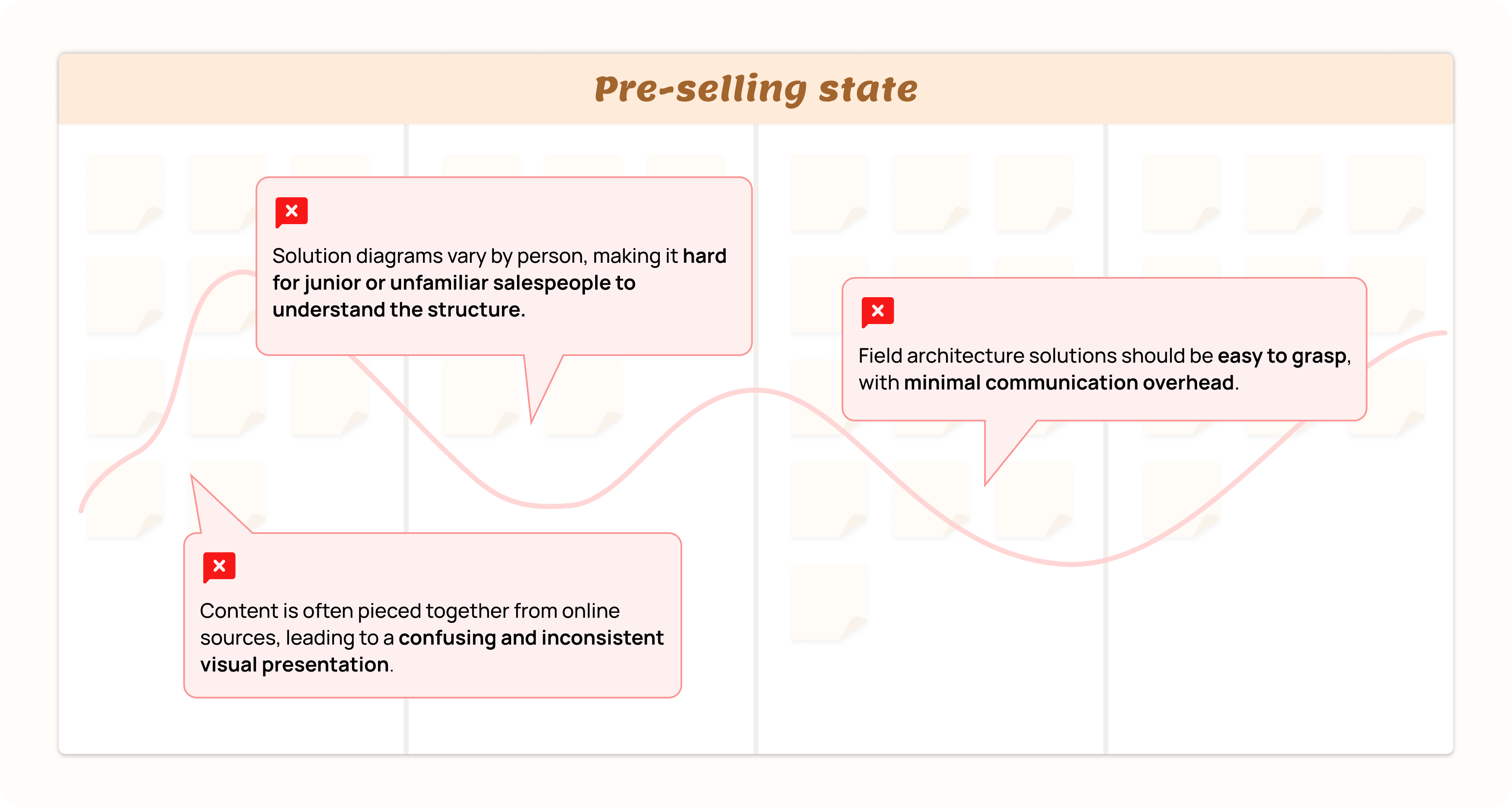 Pre-selling state

Solution diagrams vary by person, making it hard for junior or unfamiliar salespeople to understand the structure.

Field architecture solutions should be easy to grasp, with minimal communication overhead.

Content is often pieced together from online sources, leading to a confusing and inconsistent visual presentation.